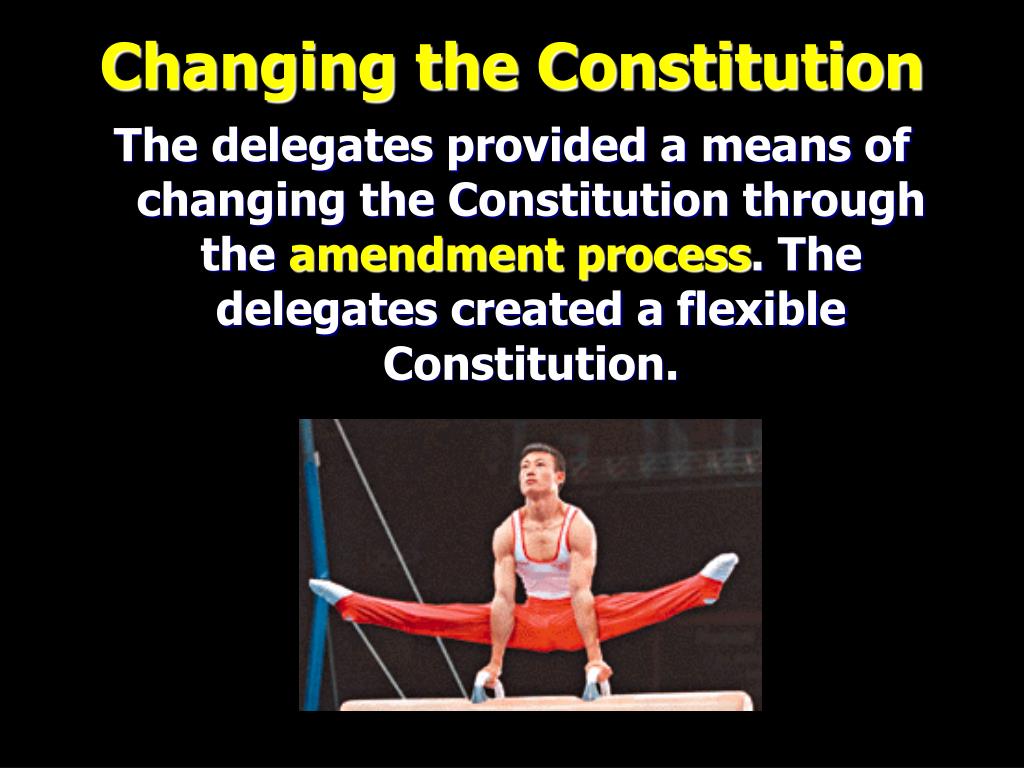 Changing the Constitution

The delegates provided a means of changing the Constitution through the amendment process. The delegates created a flexible Constitution.